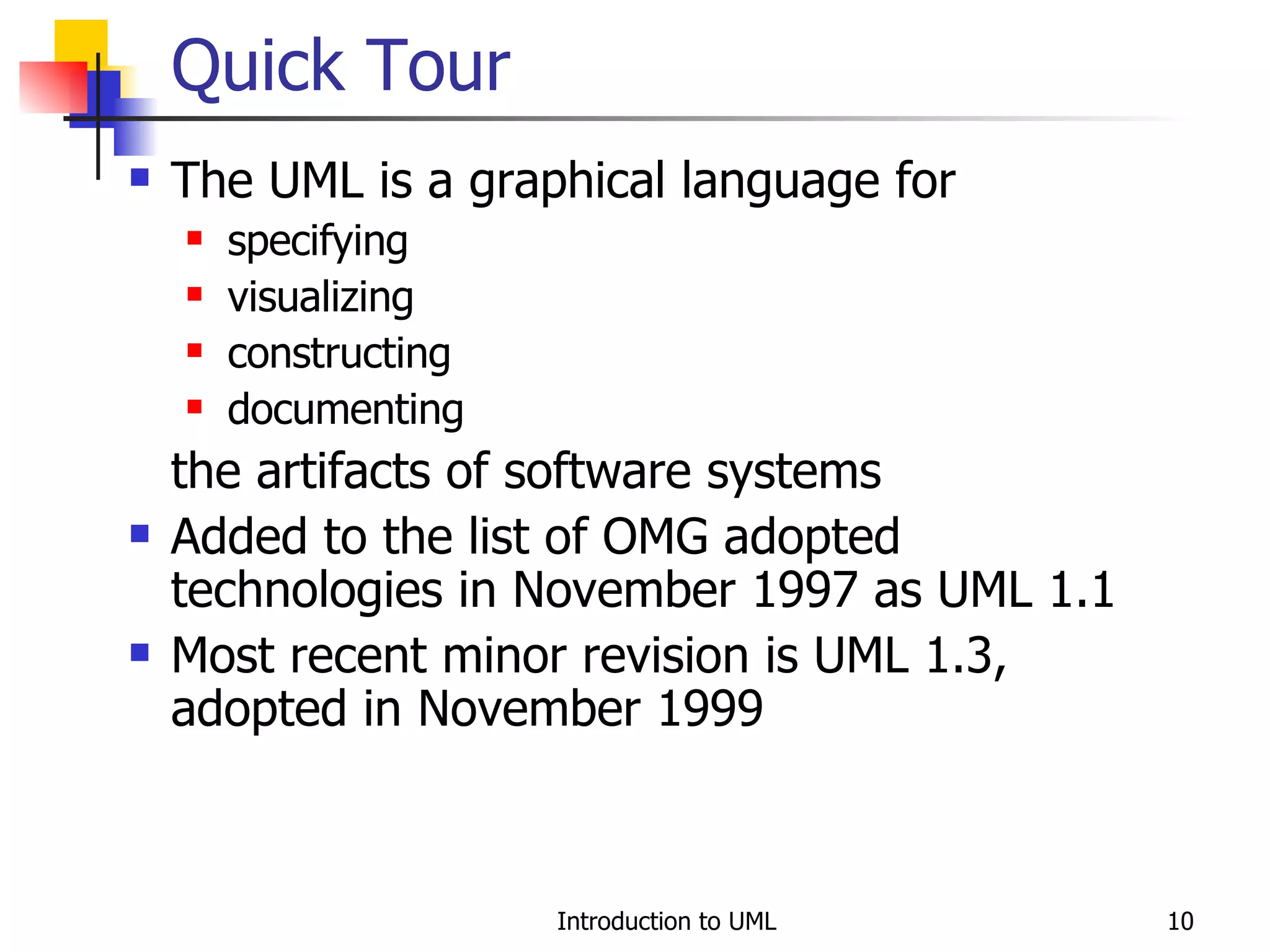 Quick Tour

- The UML is a graphical language for
  - specifying
  - visualizing
  - constructing
  - documenting

  the artifacts of software systems
- Added to the list of OMG adopted technologies in November 1997 as UML 1.1
- Most recent minor revision is UML 1.3, adopted in November 1999

Introduction to UML

10